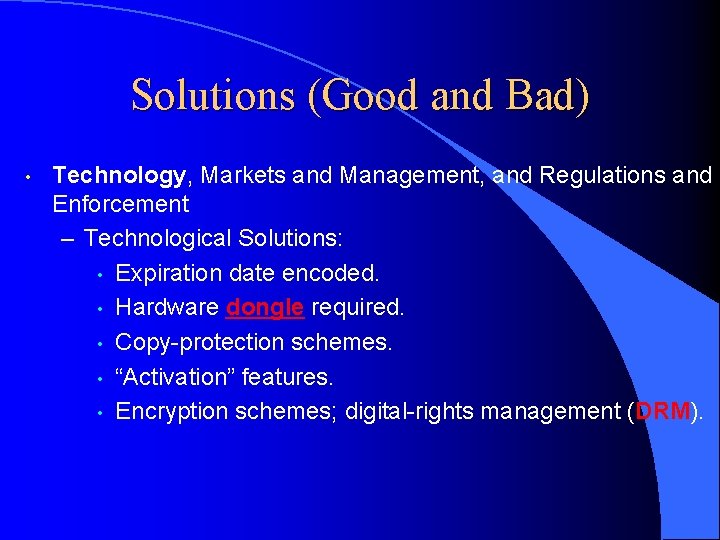 Solutions (Good and Bad)

• Technology, Markets and Management, and Regulations and Enforcement

– Technological Solutions:

• Expiration date encoded.

• Hardware dongle required.

• Copy-protection schemes.

• “Activation” features.

• Encryption schemes; digital-rights management (DRM).